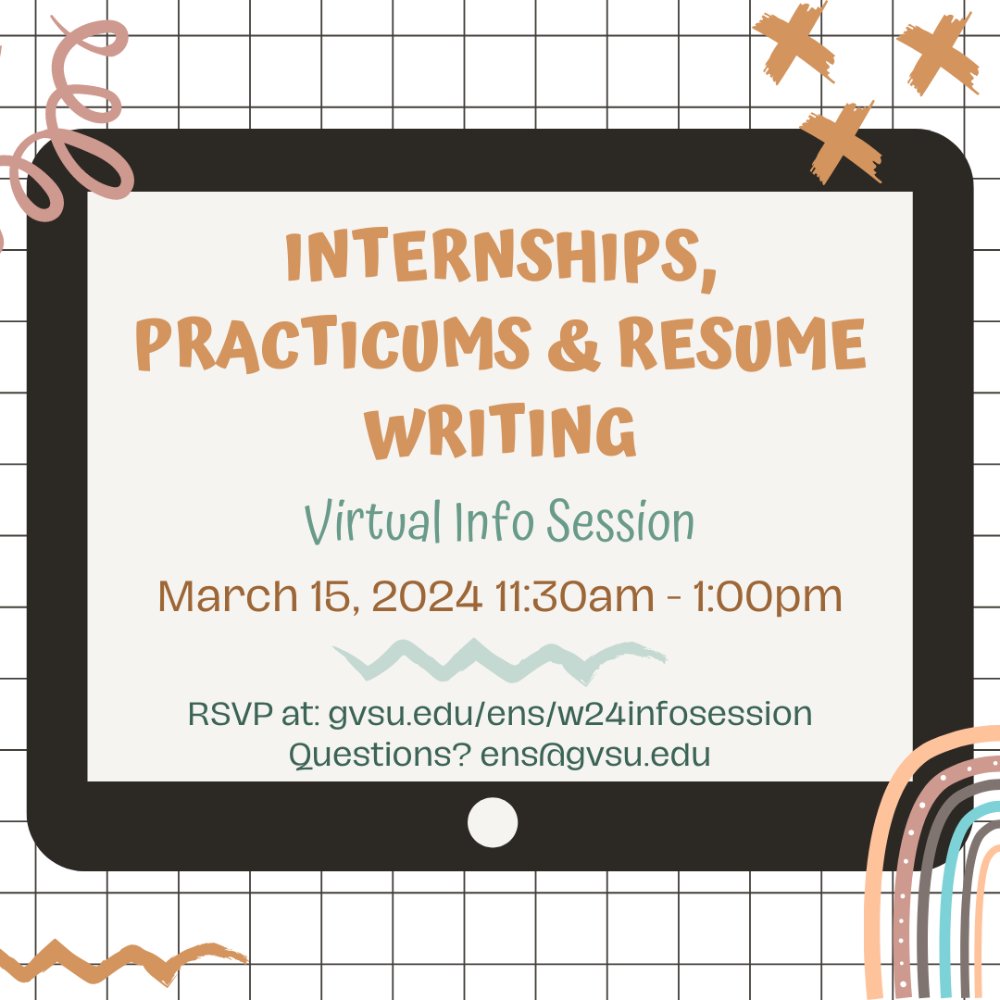 INTERNSHIPS, PRACTICUMS & RESUME WRITING

Virtual Info Session

March 15, 2024 11:30am - 1:00pm

RSVP at: gvsu.edu/ens/w24infosession
Questions? ens@gvsu.edu